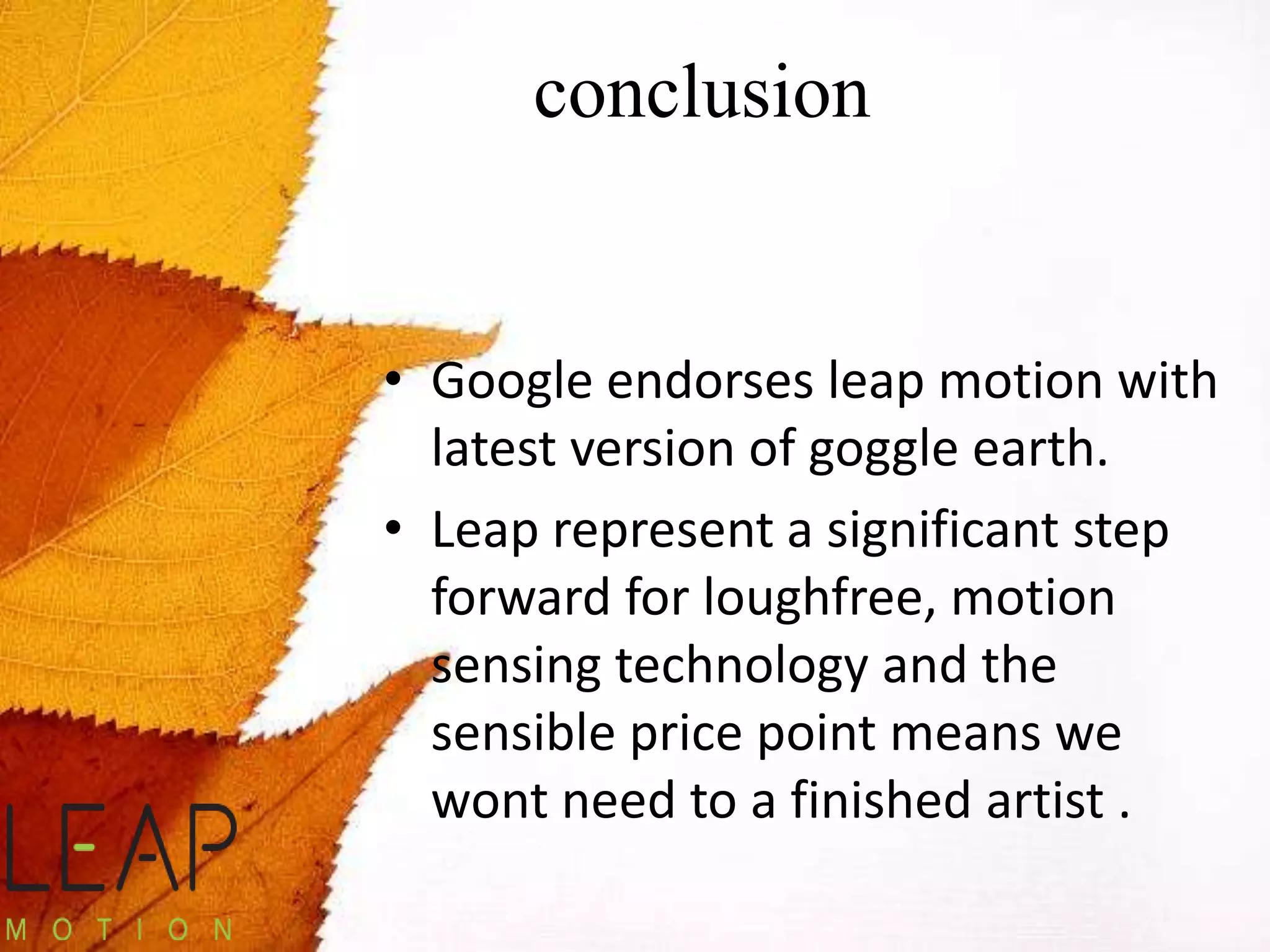 conclusion

• Google endorses leap motion with latest version of goggle earth.
• Leap represent a significant step forward for loughfree, motion sensing technology and the sensible price point means we wont need to a finished artist .

LEAP
MOTION